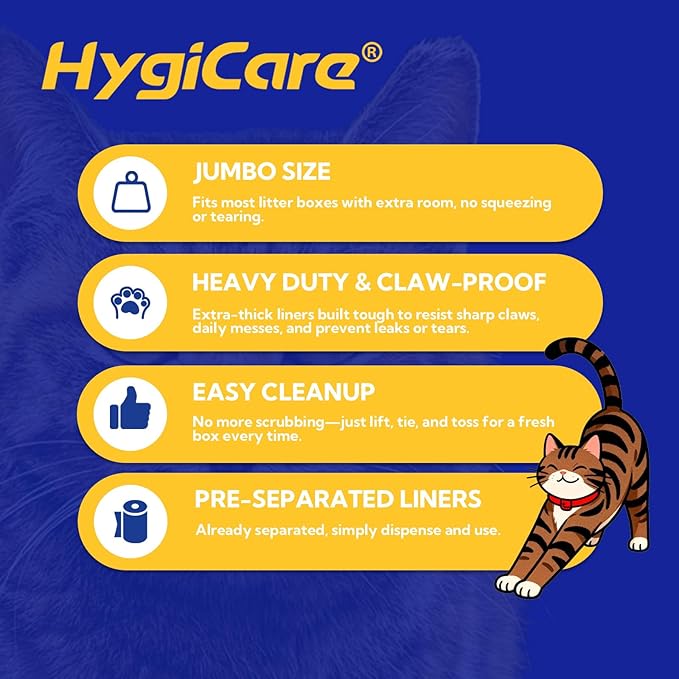 HygiCare®

JUMBO SIZE

Fits most litter boxes with extra room, no squeezing or tearing.

HEAVY DUTY & CLAW-PROOF

Extra-thick liners built tough to resist sharp claws, daily messes, and prevent leaks or tears.

EASY CLEANUP

No more scrubbing—just lift, tie, and toss for a fresh box every time.

PRE-SEPARATED LINERS

Already separated, simply dispense and use.